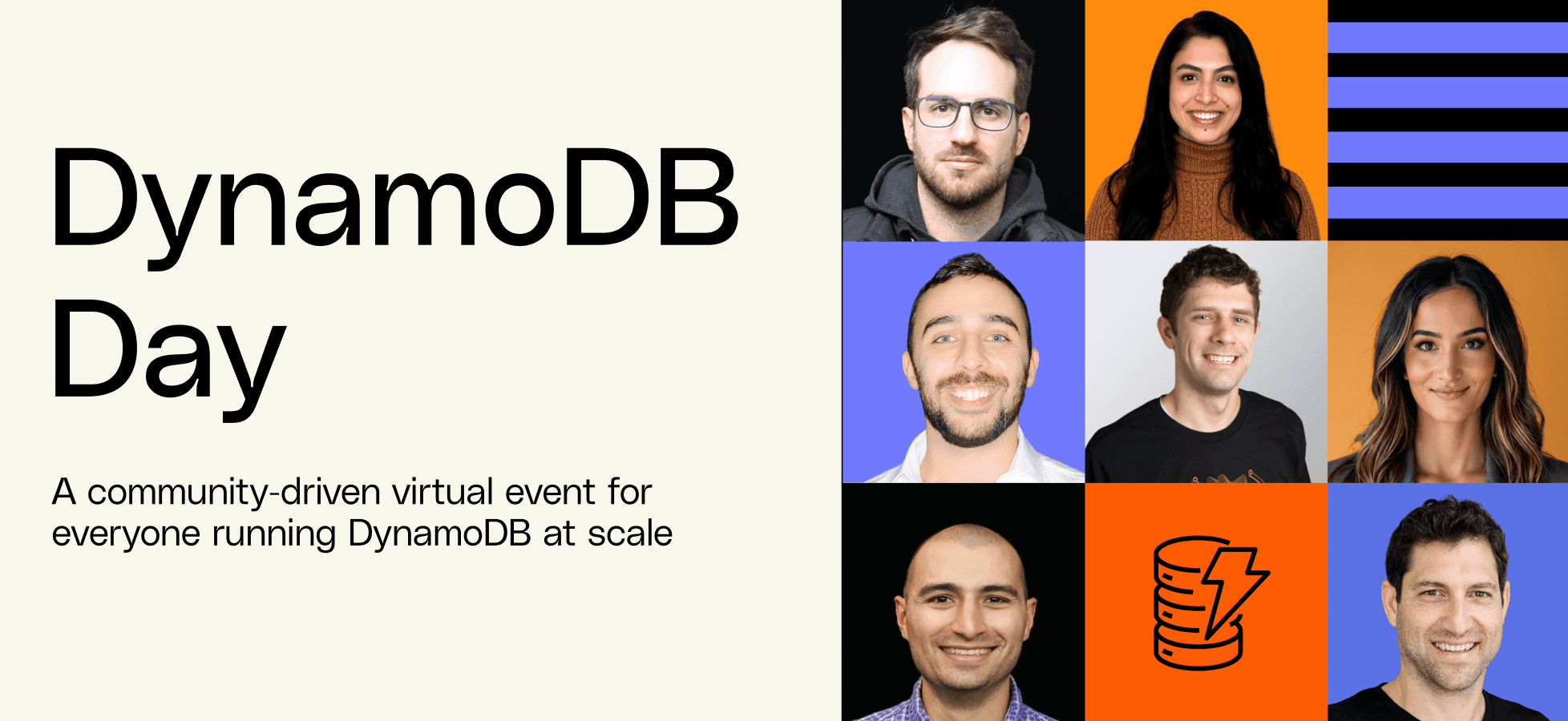 DynamoDB Day

A community-driven virtual event for everyone running DynamoDB at scale